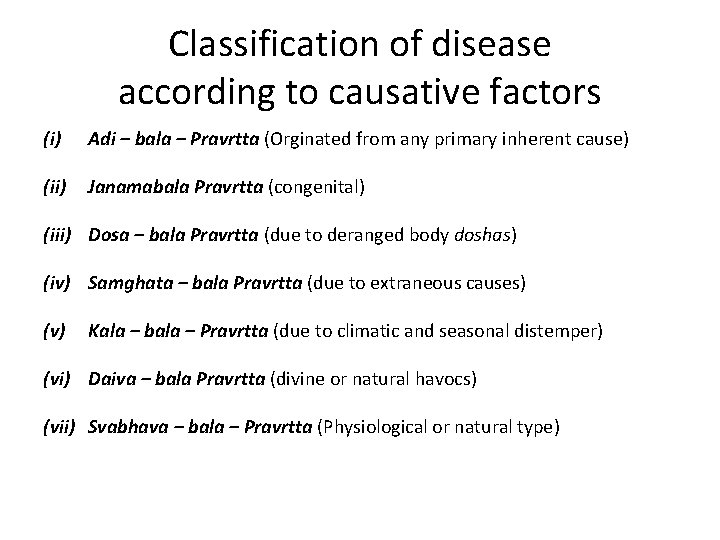 Classification of disease according to causative factors

(i) Adi – bala – Pravrtta (Orginated from any primary inherent cause)

(ii) Janamabala Pravrtta (congenital)

(iii) Dosa – bala Pravrtta (due to deranged body doshas)

(iv) Samghata – bala Pravrtta (due to extraneous causes)

(v) Kala – bala – Pravrtta (due to climatic and seasonal distemper)

(vi) Daiva – bala Pravrtta (divine or natural havocs)

(vii) Svabhava – bala – Pravrtta (Physiological or natural type)